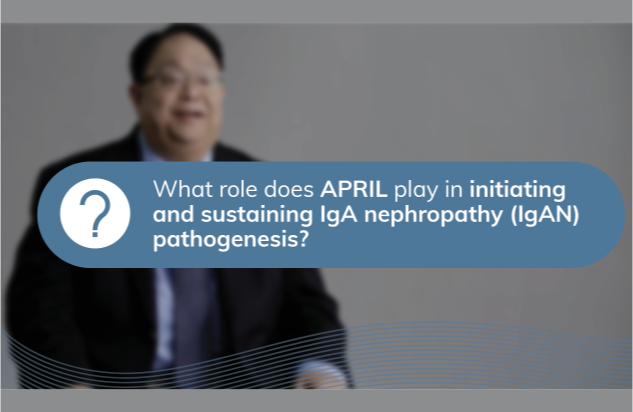 ?

What role does APRIL play in initiating and sustaining IgA nephropathy (IgAN) pathogenesis?